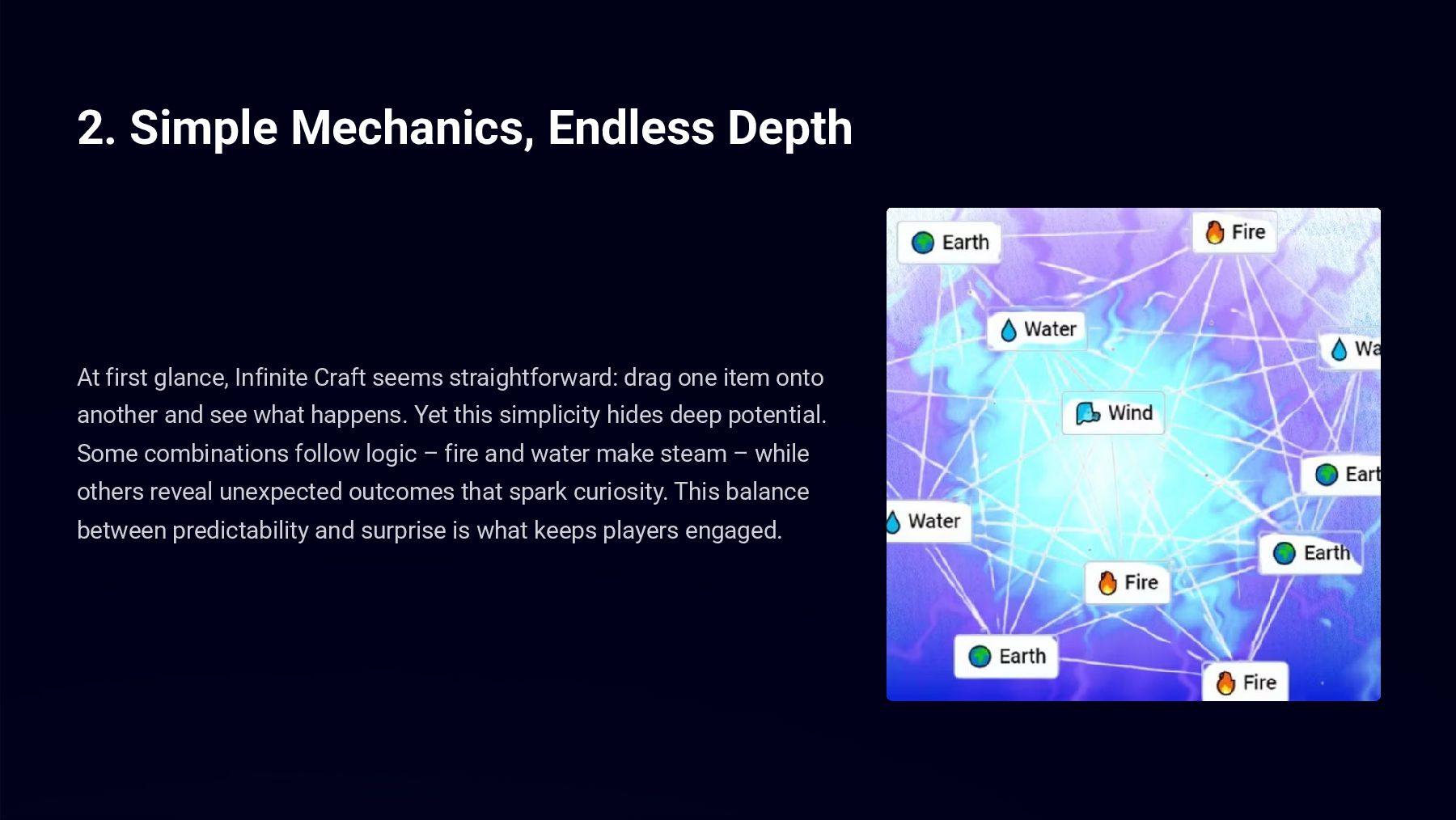 2. Simple Mechanics, Endless Depth

At first glance, Infinite Craft seems straightforward: drag one item onto another and see what happens. Yet this simplicity hides deep potential. Some combinations follow logic – fire and water make steam – while others reveal unexpected outcomes that spark curiosity. This balance between predictability and surprise is what keeps players engaged.

Earth
Fire
Water
Wa
Wind
Eart
Water
Earth
Fire
Earth
Fire